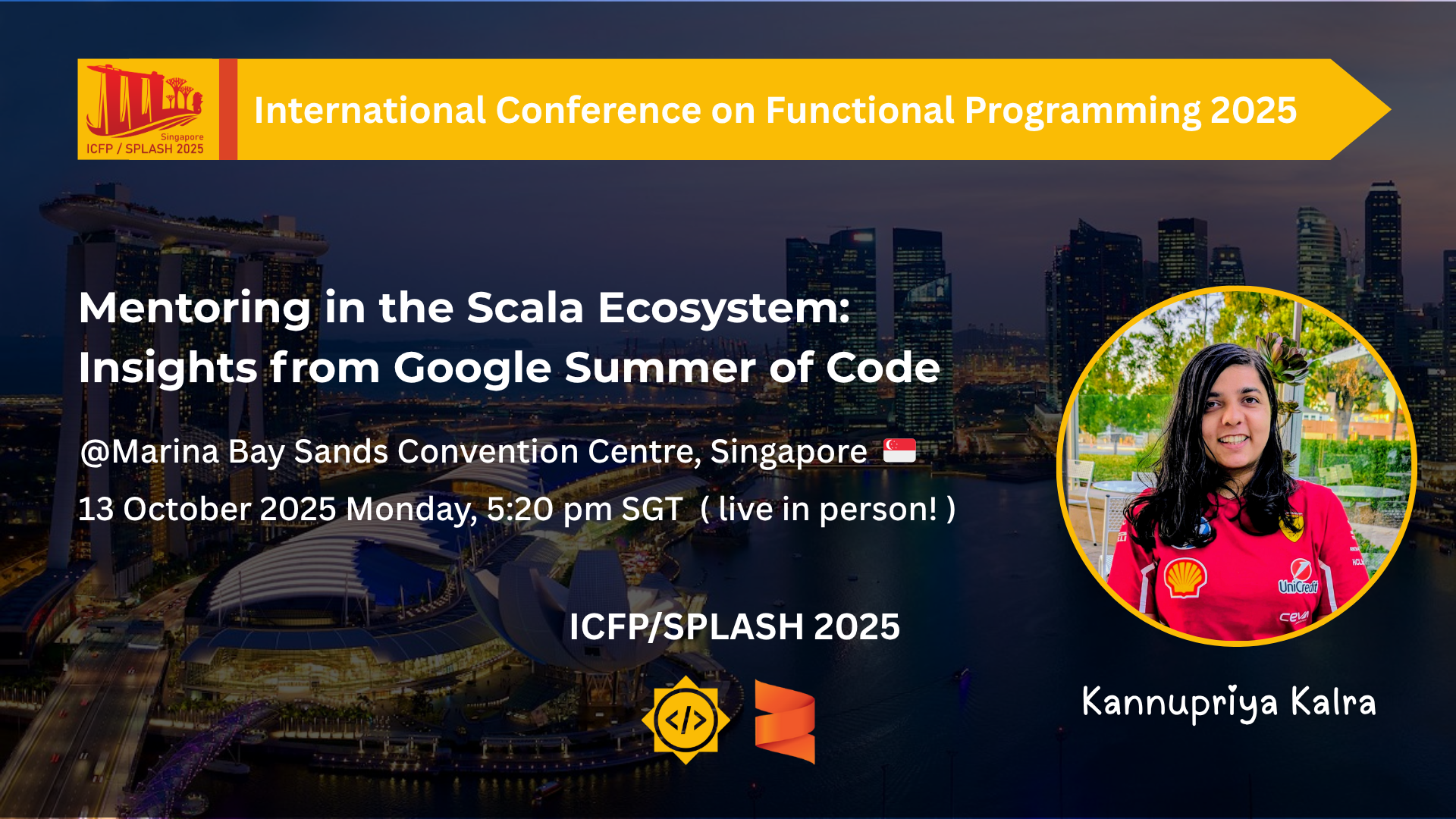 Singapore
ICFP / SPLASH 2025

International Conference on Functional Programming 2025

Mentoring in the Scala Ecosystem: Insights from Google Summer of Code

@Marina Bay Sands Convention Centre, Singapore 🇸🇬

13 October 2025 Monday, 5:20 pm SGT ( live in person! )

ICFP/SPLASH 2025

</>

UniCredit

ceva

Kannupriya Kalra